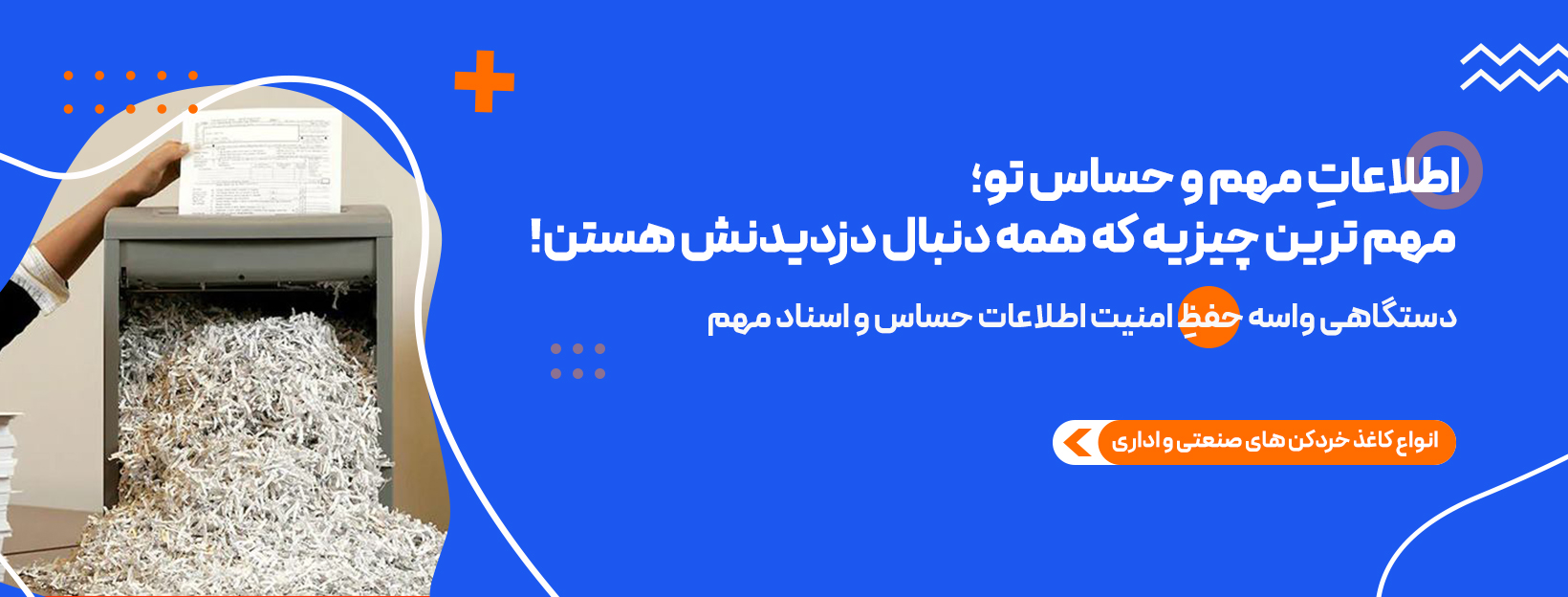 اطلاعاتِ مهم و حساس تو؛
مهم ترین چیزیه که همه دنبال دزدیدنش هستن!

دستگاهی واسه حفظِ امنیت اطلاعات حساس و اسناد مهم

انواع کاغذ خردکن های صنعتی و اداری